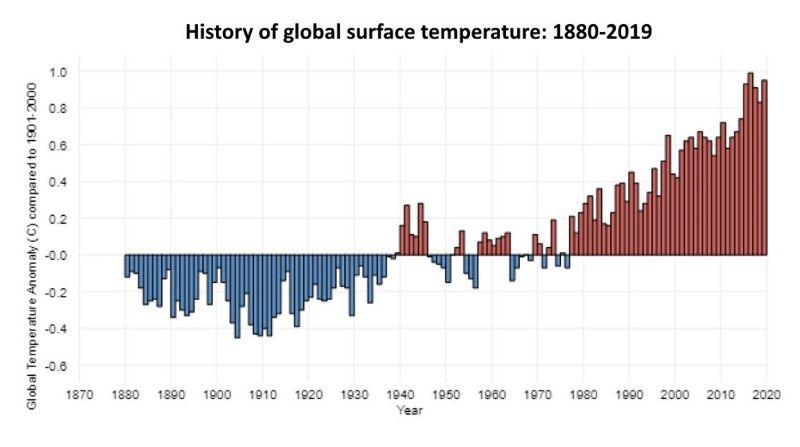 History of global surface temperature: 1880-2019

Global Temperature Anomaly (C) compared to 1901-2000

1.0
0.8
0.6
0.4
0.2
-0.0
-0.2
-0.4
-0.6

1870 1880 1890 1900 1910 1920 1930 1940 1950 1960 1970 1980 1990 2000 2010 2020

Year